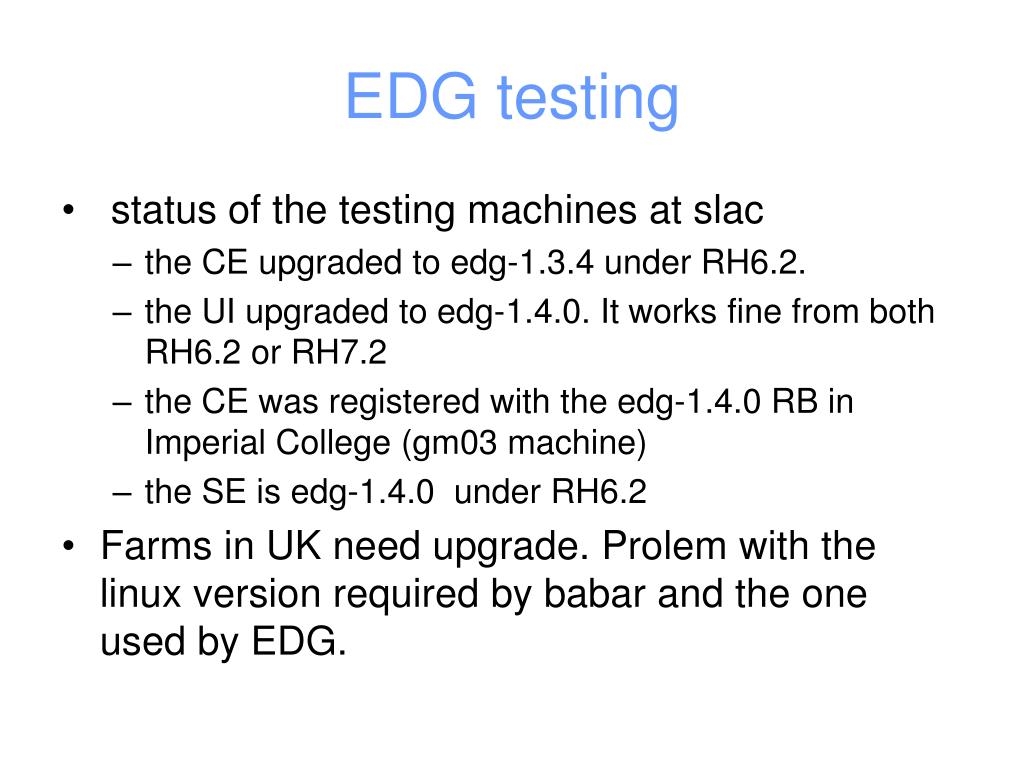 EDG testing

• status of the testing machines at slac
– the CE upgraded to edg-1.3.4 under RH6.2.
– the UI upgraded to edg-1.4.0. It works fine from both RH6.2 or RH7.2
– the CE was registered with the edg-1.4.0 RB in Imperial College (gm03 machine)
– the SE is edg-1.4.0 under RH6.2

• Farms in UK need upgrade. Prolem with the linux version required by babar and the one used by EDG.